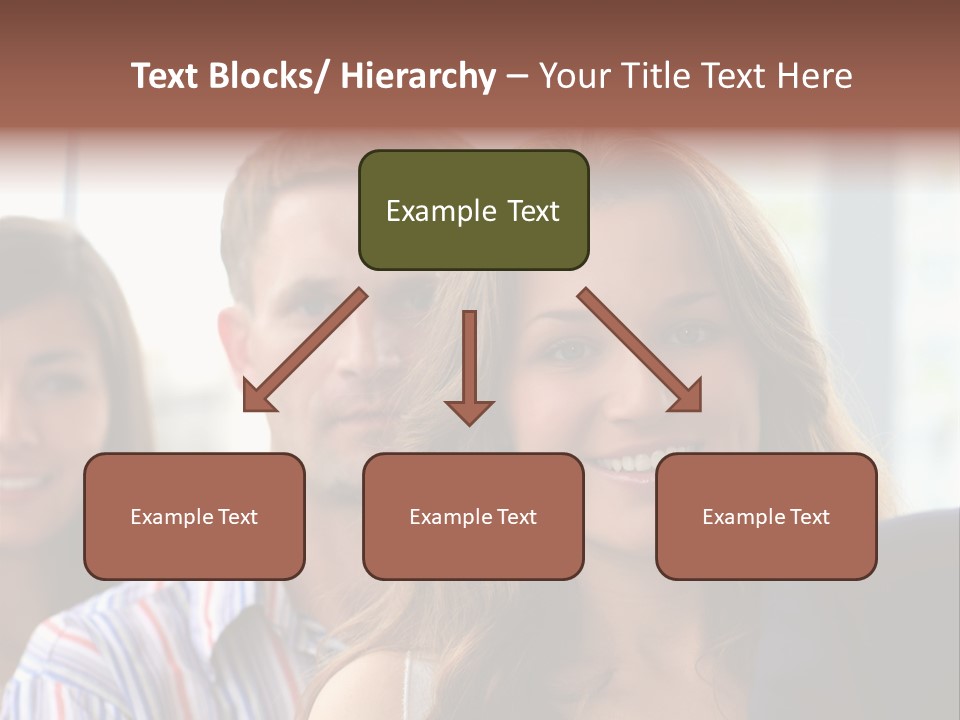 Text Blocks/ Hierarchy – Your Title Text Here

Example Text

Example Text

Example Text

Example Text